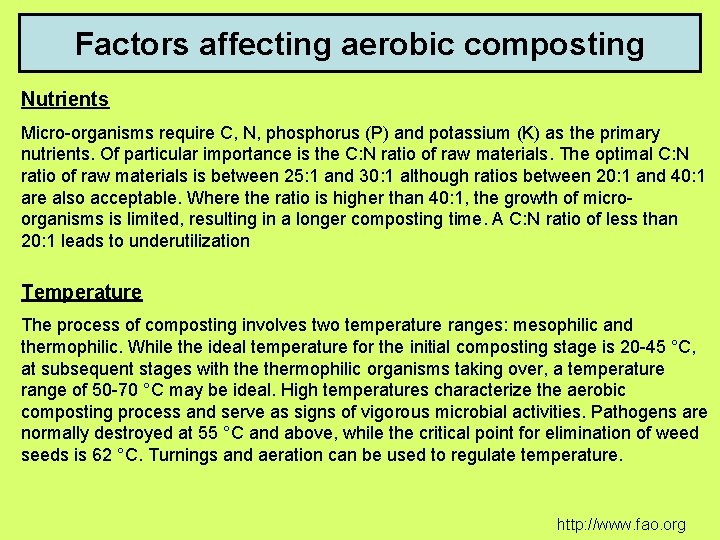 Factors affecting aerobic composting

Nutrients

Micro-organisms require C, N, phosphorus (P) and potassium (K) as the primary nutrients. Of particular importance is the C:N ratio of raw materials. The optimal C:N ratio of raw materials is between 25:1 and 30:1 although ratios between 20:1 and 40:1 are also acceptable. Where the ratio is higher than 40:1, the growth of micro-organisms is limited, resulting in a longer composting time. A C:N ratio of less than 20:1 leads to underutilization

Temperature

The process of composting involves two temperature ranges: mesophilic and thermophilic. While the ideal temperature for the initial composting stage is 20-45 °C, at subsequent stages with the thermophilic organisms taking over, a temperature range of 50-70 °C may be ideal. High temperatures characterize the aerobic composting process and serve as signs of vigorous microbial activities. Pathogens are normally destroyed at 55 °C and above, while the critical point for elimination of weed seeds is 62 °C. Turnings and aeration can be used to regulate temperature.

http://www.fao.org